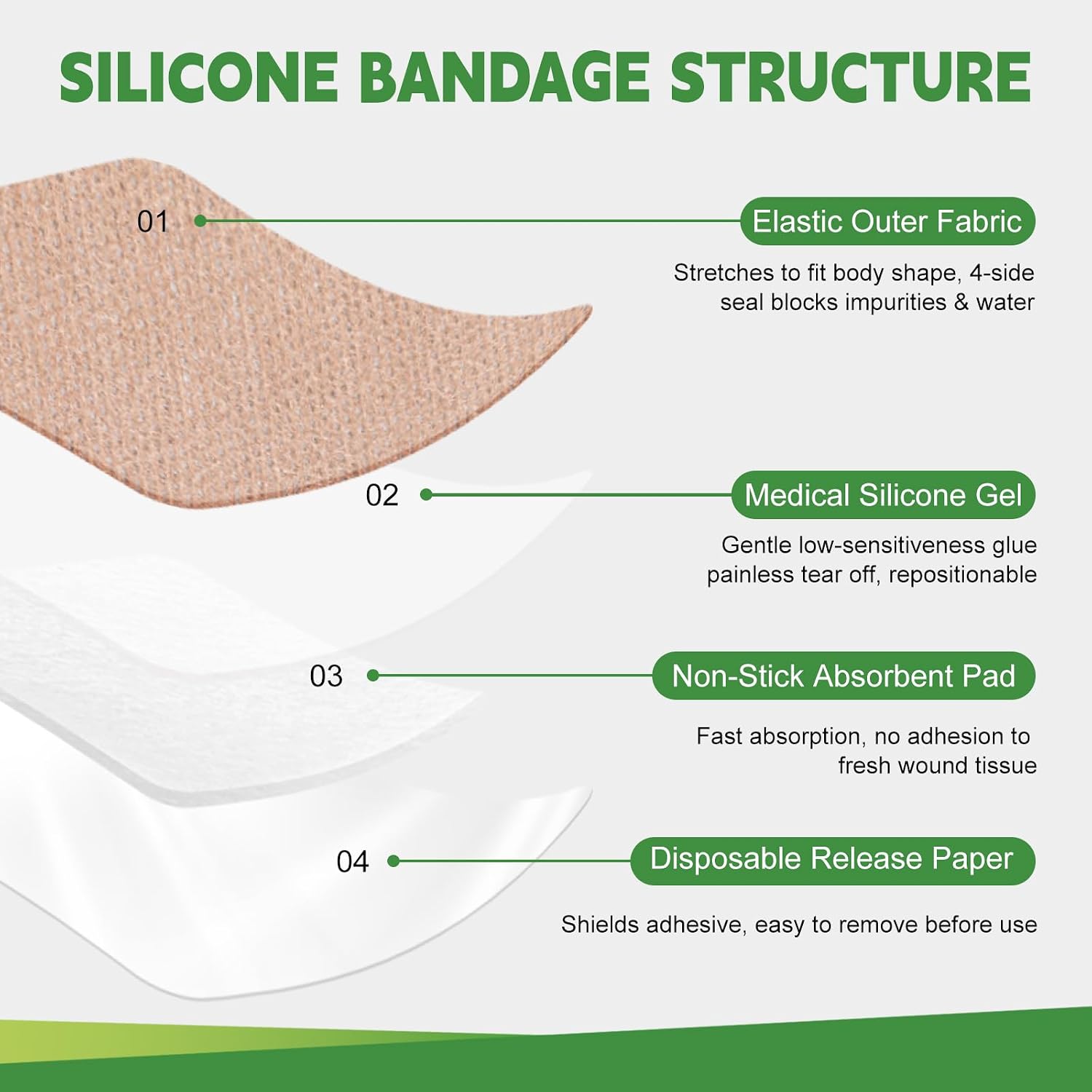 SILICONE BANDAGE STRUCTURE

01

Elastic Outer Fabric

Stretches to fit body shape, 4-side seal blocks impurities & water

02

Medical Silicone Gel

Gentle low-sensitiveness glue painless tear off, repositionable

03

Non-Stick Absorbent Pad

Fast absorption, no adhesion to fresh wound tissue

04

Disposable Release Paper

Shields adhesive, easy to remove before use